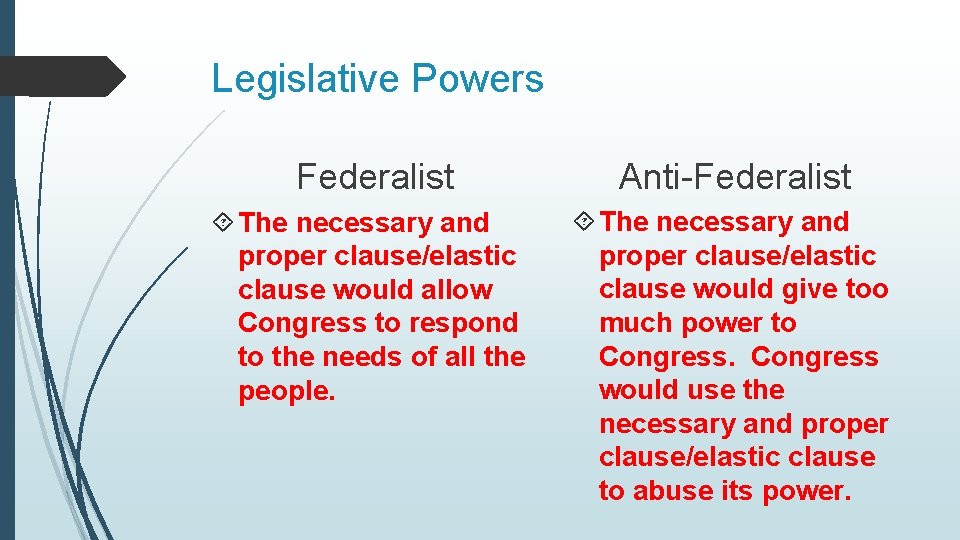 Legislative Powers

Federalist

The necessary and proper clause/elastic clause would allow Congress to respond to the needs of all the people.

Anti-Federalist

The necessary and proper clause/elastic clause would give too much power to Congress. Congress would use the necessary and proper clause/elastic clause to abuse its power.